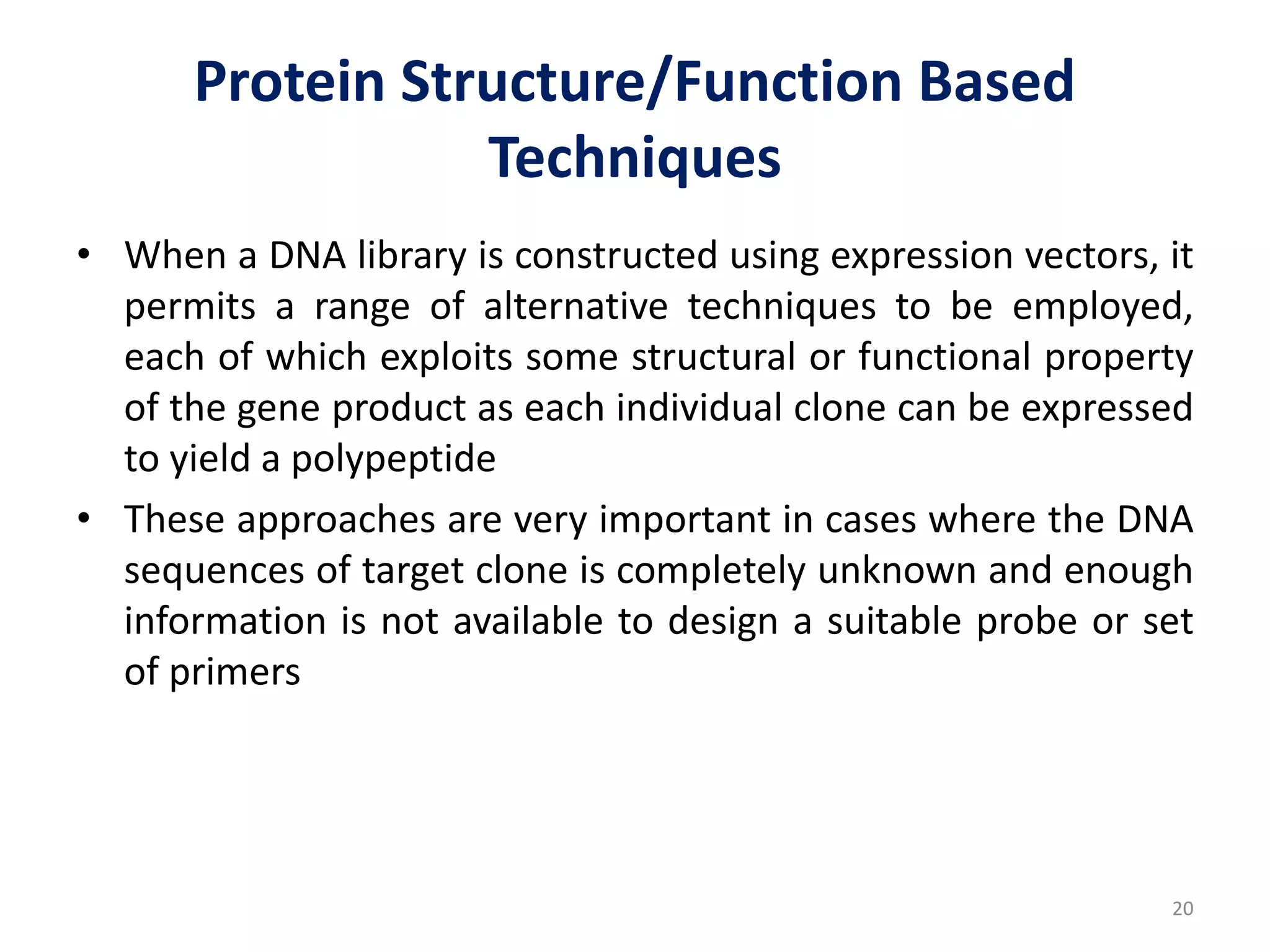 Protein Structure/Function Based Techniques

• When a DNA library is constructed using expression vectors, it permits a range of alternative techniques to be employed, each of which exploits some structural or functional property of the gene product as each individual clone can be expressed to yield a polypeptide

• These approaches are very important in cases where the DNA sequences of target clone is completely unknown and enough information is not available to design a suitable probe or set of primers

20